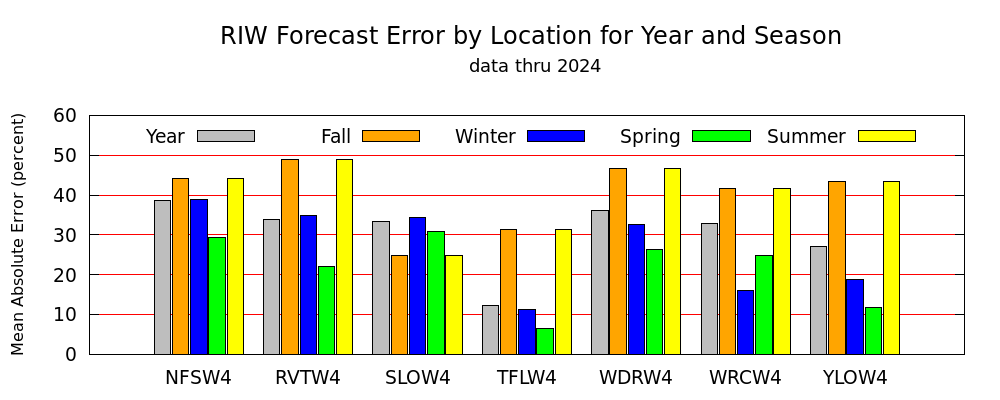 RIW Forecast Error by Location for Year and Season
data thru 2024

Mean Absolute Error (percent)

60
50
40
30
20
10
0

Year
Fall
Winter
Spring
Summer

NFSW4
RVTW4
SLOW4
TFLW4
WDRW4
WRCW4
YLOW4